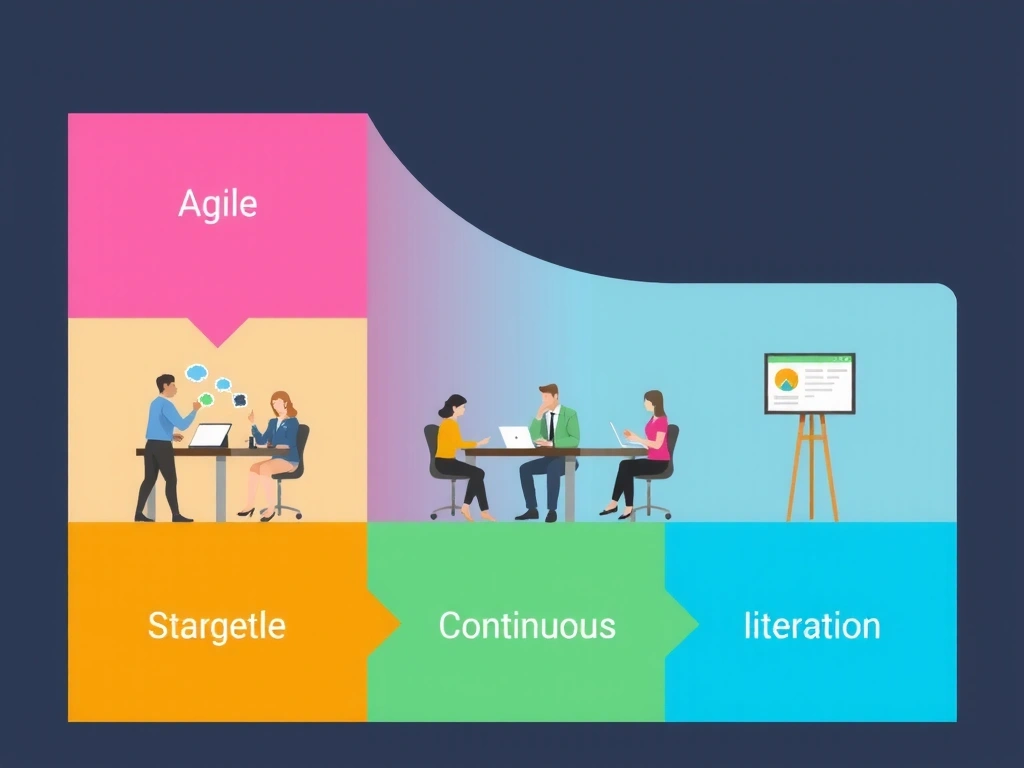 Agile

Stargetle

Continuous

Iiteration